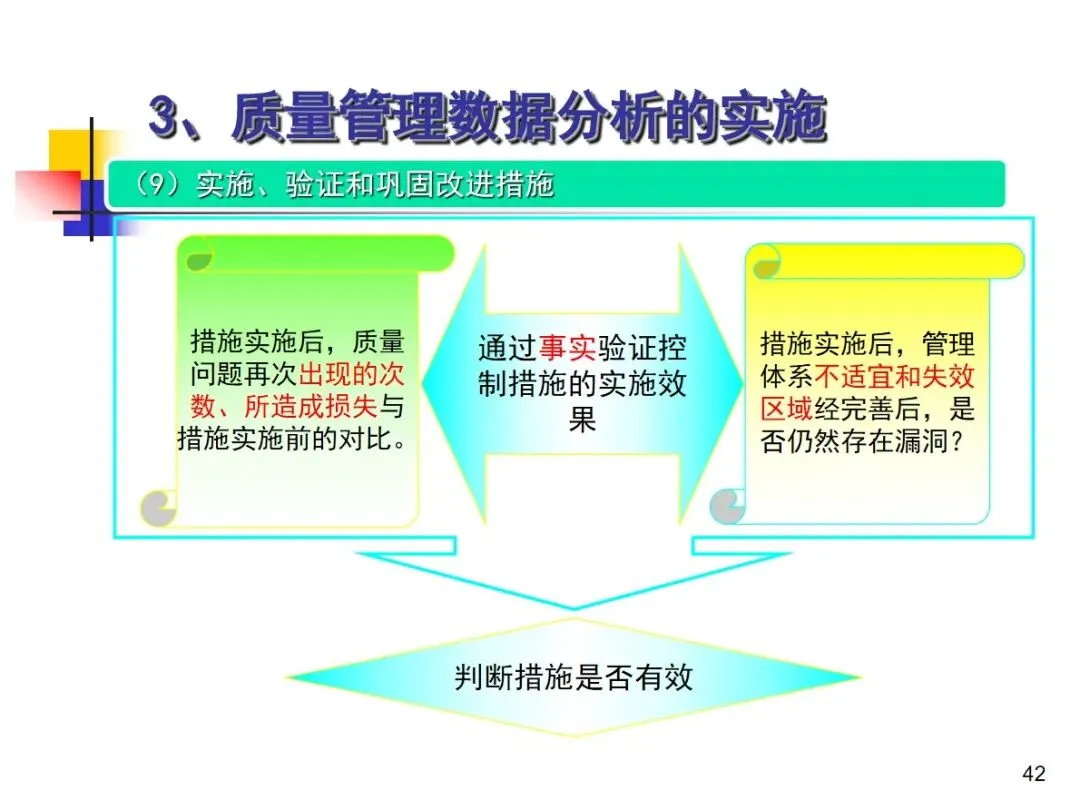 3、质量管理数据分析的实施

（9）实施、验证和巩固改进措施

措施实施后，质量问题再次出现的次数、所造成损失与措施实施前的对比。

通过事实验证控制措施的实施效果

措施实施后，管理体系不适宜和失效区域经完善后，是否仍然存在漏洞？

判断措施是否有效

42